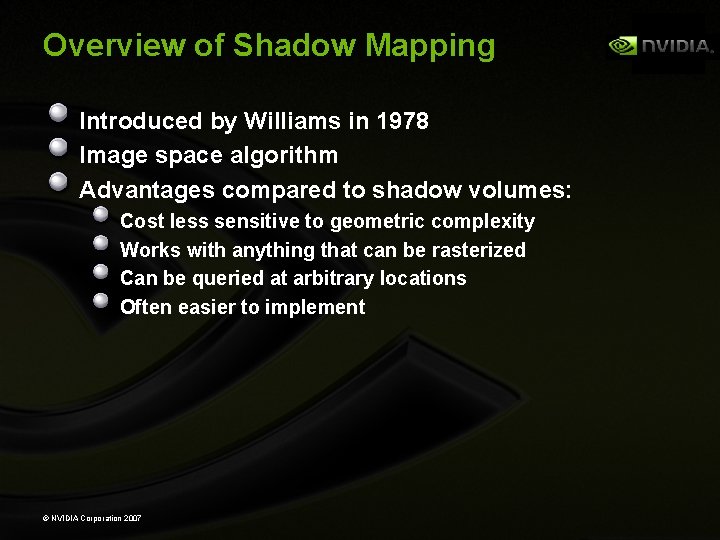 Overview of Shadow Mapping

NVIDIA.

Introduced by Williams in 1978

Image space algorithm

Advantages compared to shadow volumes:

Cost less sensitive to geometric complexity

Works with anything that can be rasterized

Can be queried at arbitrary locations

Often easier to implement

© NVIDIA Corporation 2007